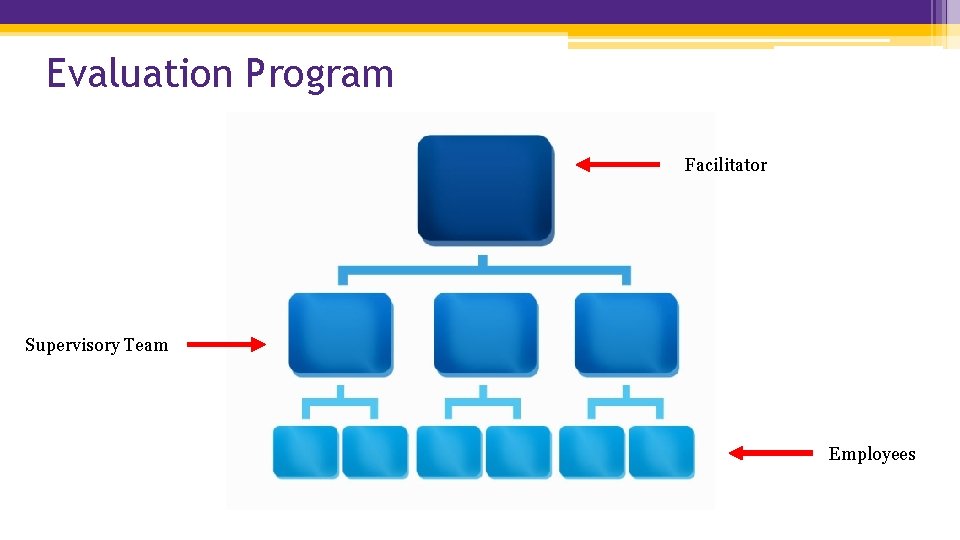 Evaluation Program

Facilitator

Supervisory Team

Employees